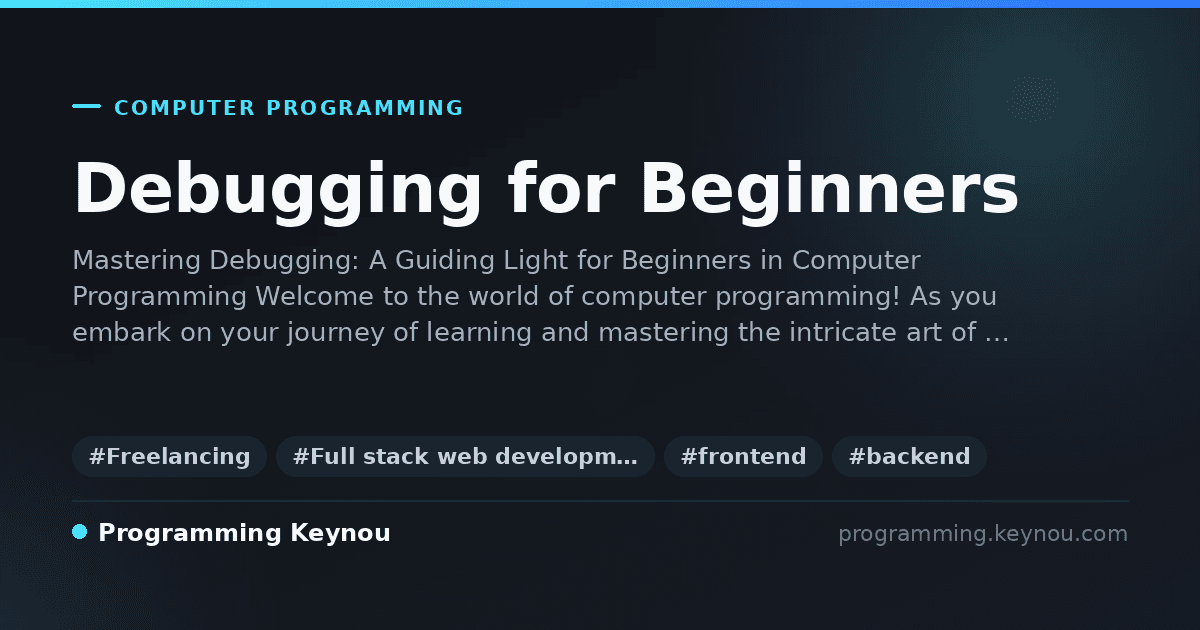 COMPUTER PROGRAMMING

Debugging for Beginners

Mastering Debugging: A Guiding Light for Beginners in Computer Programming Welcome to the world of computer programming! As you embark on your journey of learning and mastering the intricate art of …

#Freelancing #Full stack web developm… #frontend #backend

Programming Keynou

programming.keynou.com